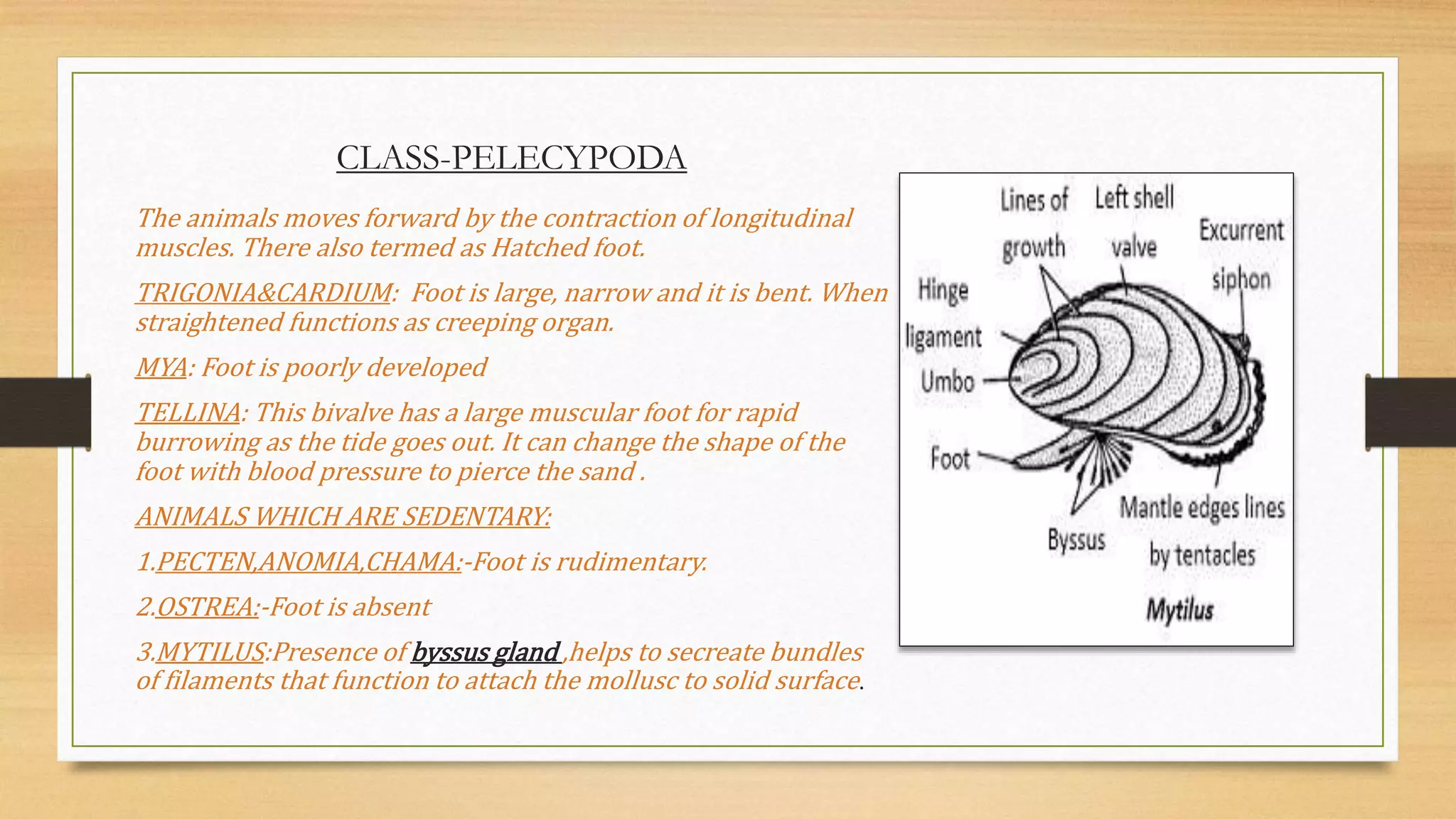 CLASS-PELECYPODA

The animals moves forward by the contraction of longitudinal muscles. There also termed as Hatched foot.

TRIGONIA&CARDIUM: Foot is large, narrow and it is bent. When straightened functions as creeping organ.

MYA: Foot is poorly developed

TELLINA: This bivalve has a large muscular foot for rapid burrowing as the tide goes out. It can change the shape of the foot with blood pressure to pierce the sand .

ANIMALS WHICH ARE SEDENTARY:

1.PECTEN,ANOMIA,CHAMA:-Foot is rudimentary.

2.OSTREA:-Foot is absent

3.MYTILUS:Presence of byssus gland ,helps to secreate bundles of filaments that function to attach the mollusc to solid surface.

Lines of growth
Left shell valve
Excurrent siphon
Hinge ligament
Umbo
Foot
Byssus
Mantle edges lines by tentacles
Mytilus